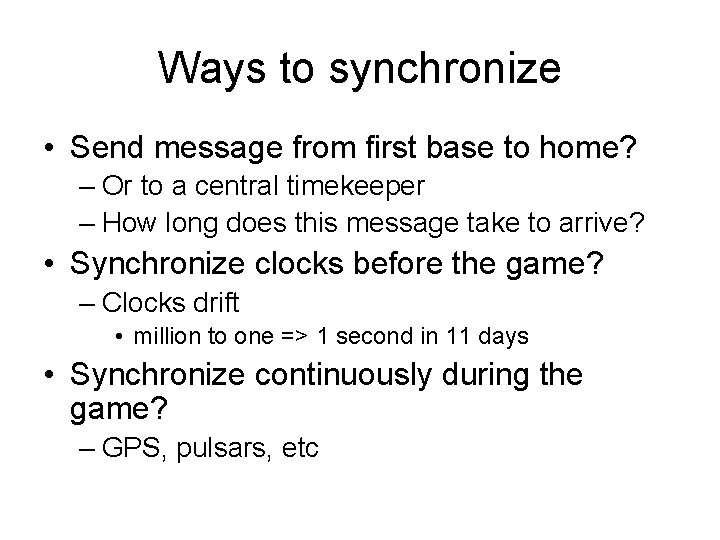 Ways to synchronize

• Send message from first base to home?
– Or to a central timekeeper
– How long does this message take to arrive?
• Synchronize clocks before the game?
– Clocks drift
• million to one => 1 second in 11 days
• Synchronize continuously during the game?
– GPS, pulsars, etc